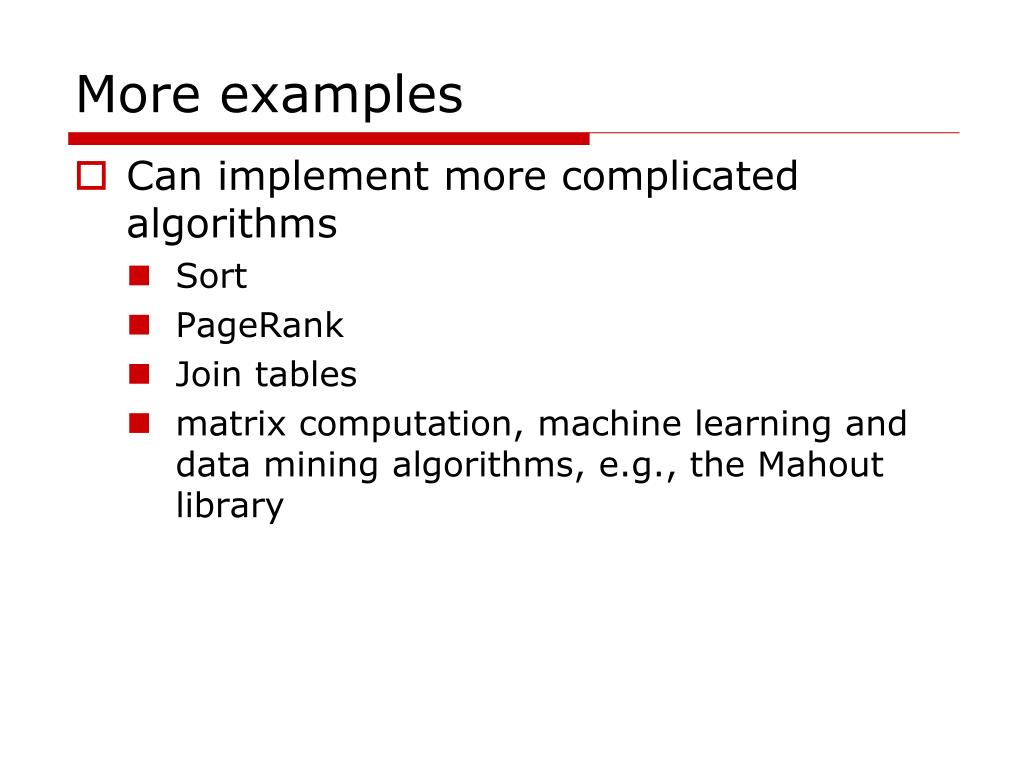 More examples

Can implement more complicated algorithms

Sort

PageRank

Join tables

matrix computation, machine learning and data mining algorithms, e.g., the Mahout library